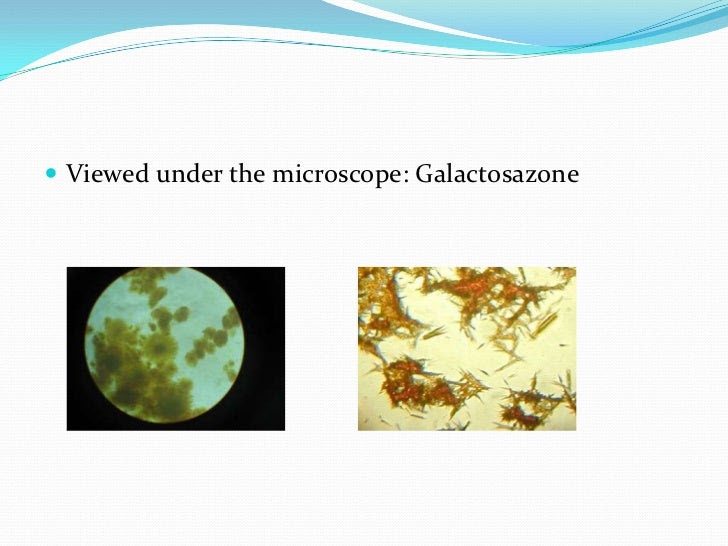 Viewed under the microscope: Galactosazone